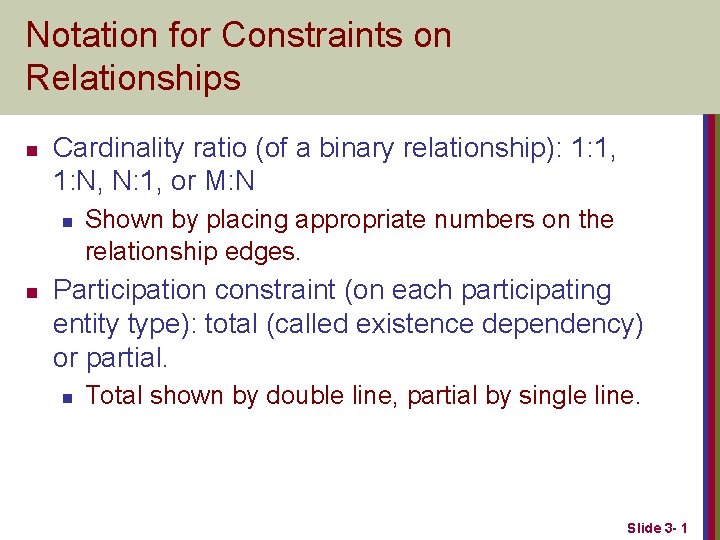 Notation for Constraints on Relationships

- Cardinality ratio (of a binary relationship): 1:1, 1:N, N:1, or M:N
  - Shown by placing appropriate numbers on the relationship edges.
- Participation constraint (on each participating entity type): total (called existence dependency) or partial.
  - Total shown by double line, partial by single line.

Slide 3- 1